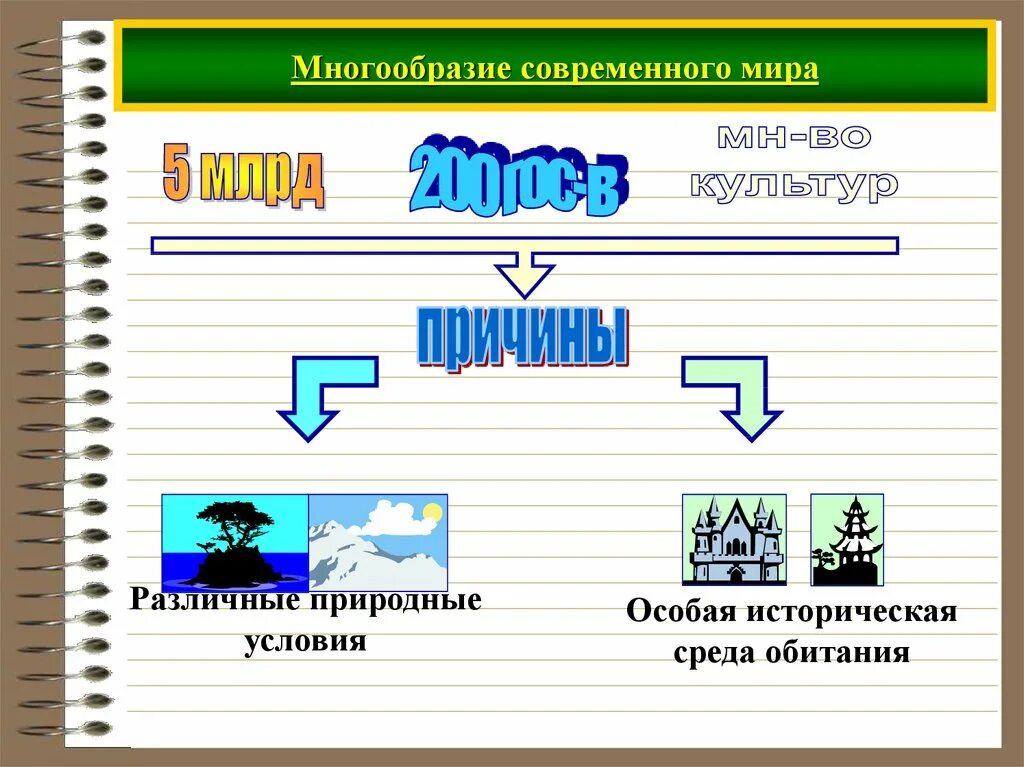 Многообразие современного мира

5 млрд

200 гос-в

мн-во культур

причины

Различные природные условия

Особая историческая среда обитания